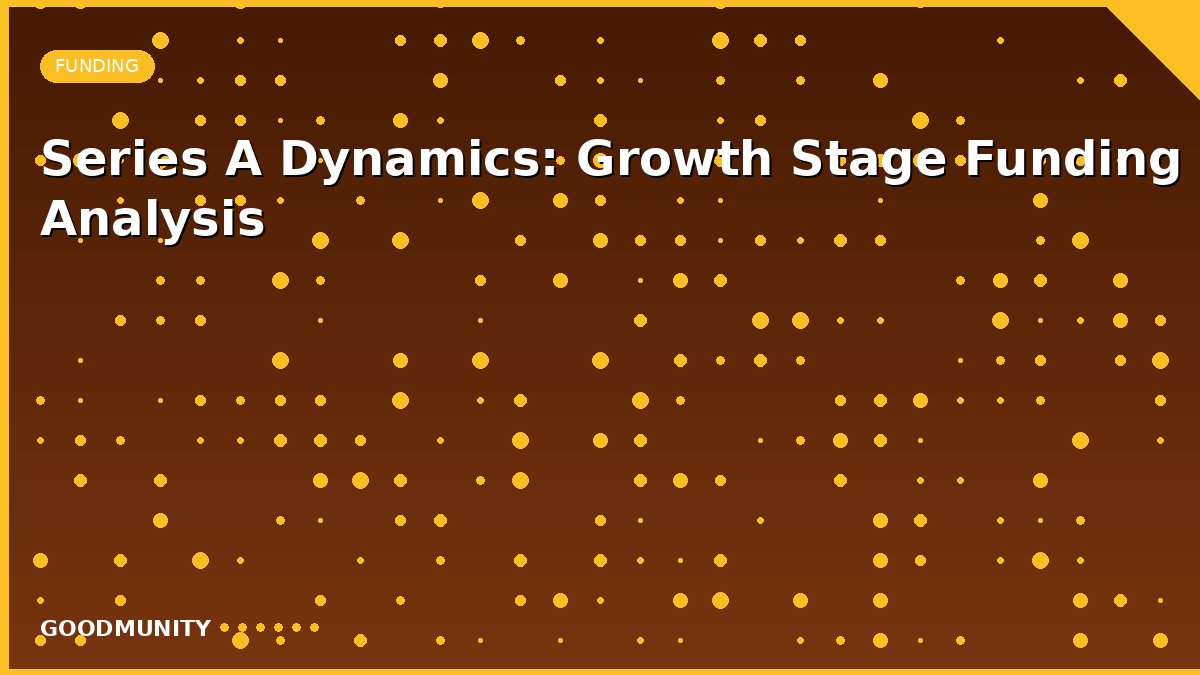 FUNDING

Series A Dynamics: Growth Stage Funding Analysis

GOODMUNITY